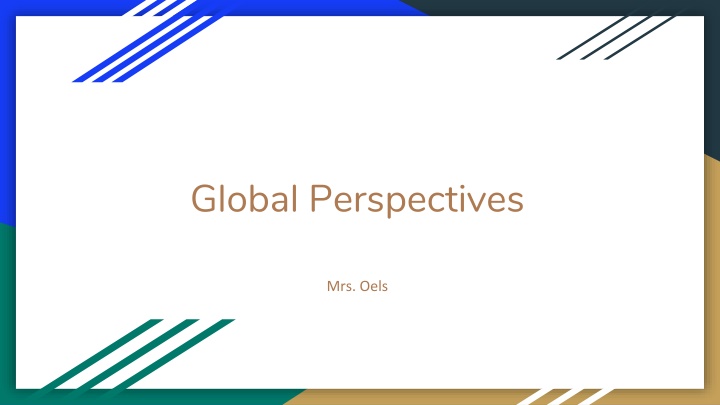 Global Perspectives

Mrs. Oels